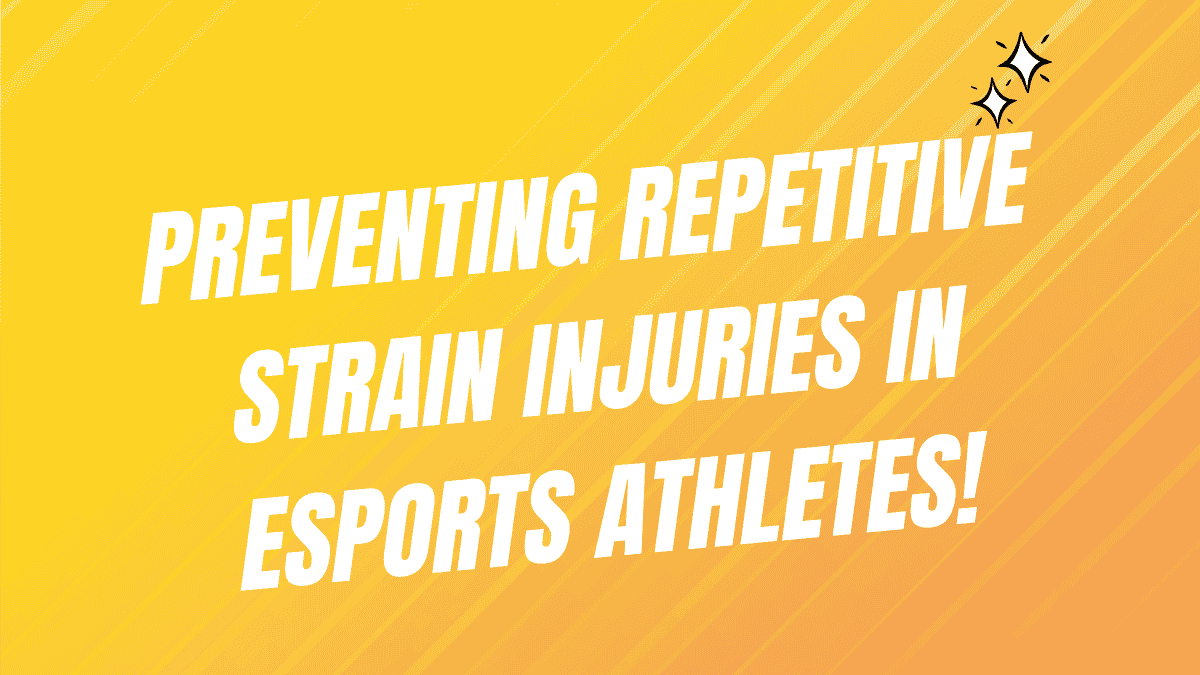 PREVENTING REPETITIVE STRAIN INJURIES IN ESPORTS ATHLETES!